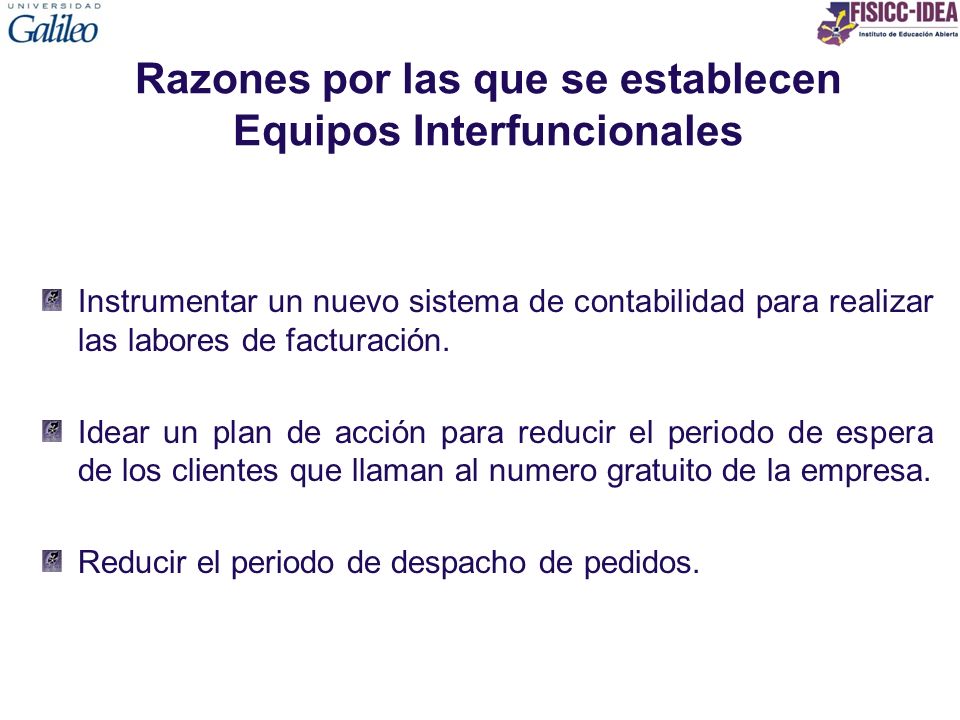 UNIVERSIDAD
Galileo

FISICC-IDEA
Instituto de Educación Abierta

Razones por las que se establecen Equipos Interfuncionales

Instrumentar un nuevo sistema de contabilidad para realizar las labores de facturación.

Idear un plan de acción para reducir el periodo de espera de los clientes que llaman al numero gratuito de la empresa.

Reducir el periodo de despacho de pedidos.